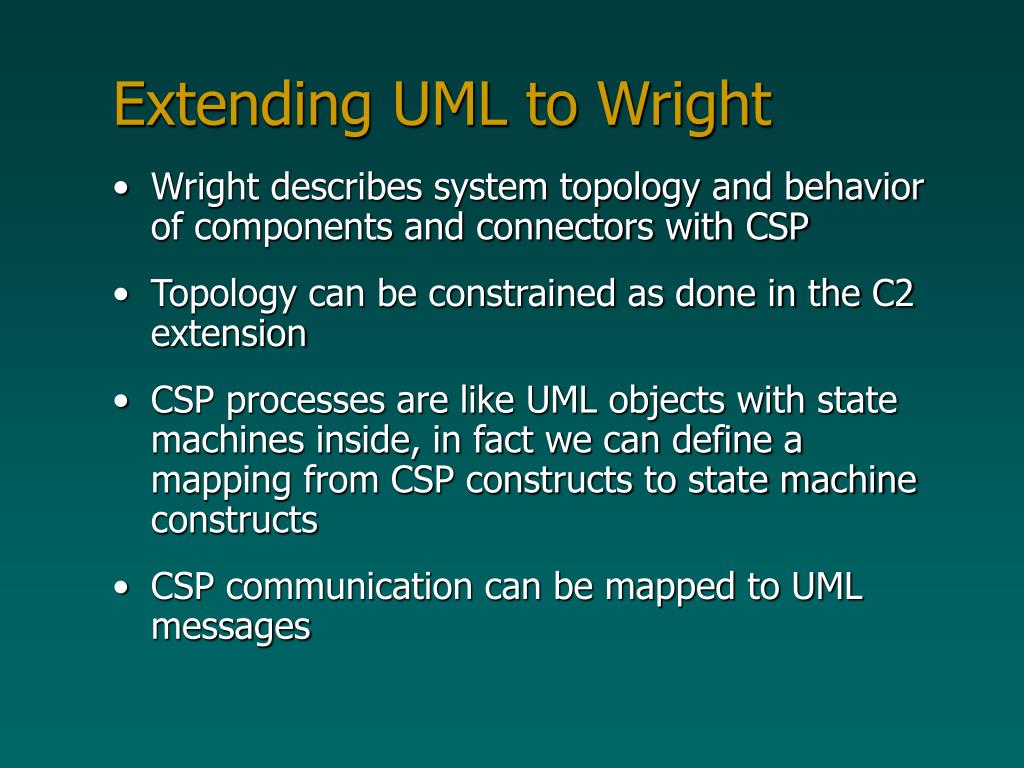 Extending UML to Wright

• Wright describes system topology and behavior of components and connectors with CSP

• Topology can be constrained as done in the C2 extension

• CSP processes are like UML objects with state machines inside, in fact we can define a mapping from CSP constructs to state machine constructs

• CSP communication can be mapped to UML messages